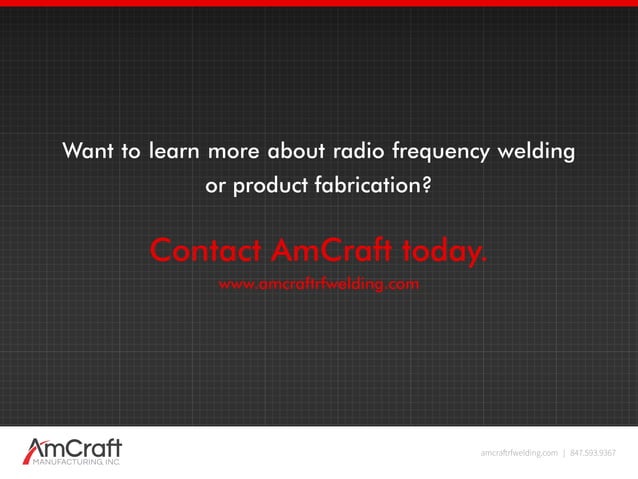 Want to learn more about radio frequency welding or product fabrication?

Contact AmCraft today.
www.amcraftrfwelding.com

AmCraft
MANUFACTURING, INC.

amcraftrfwelding.com | 847.593.9367